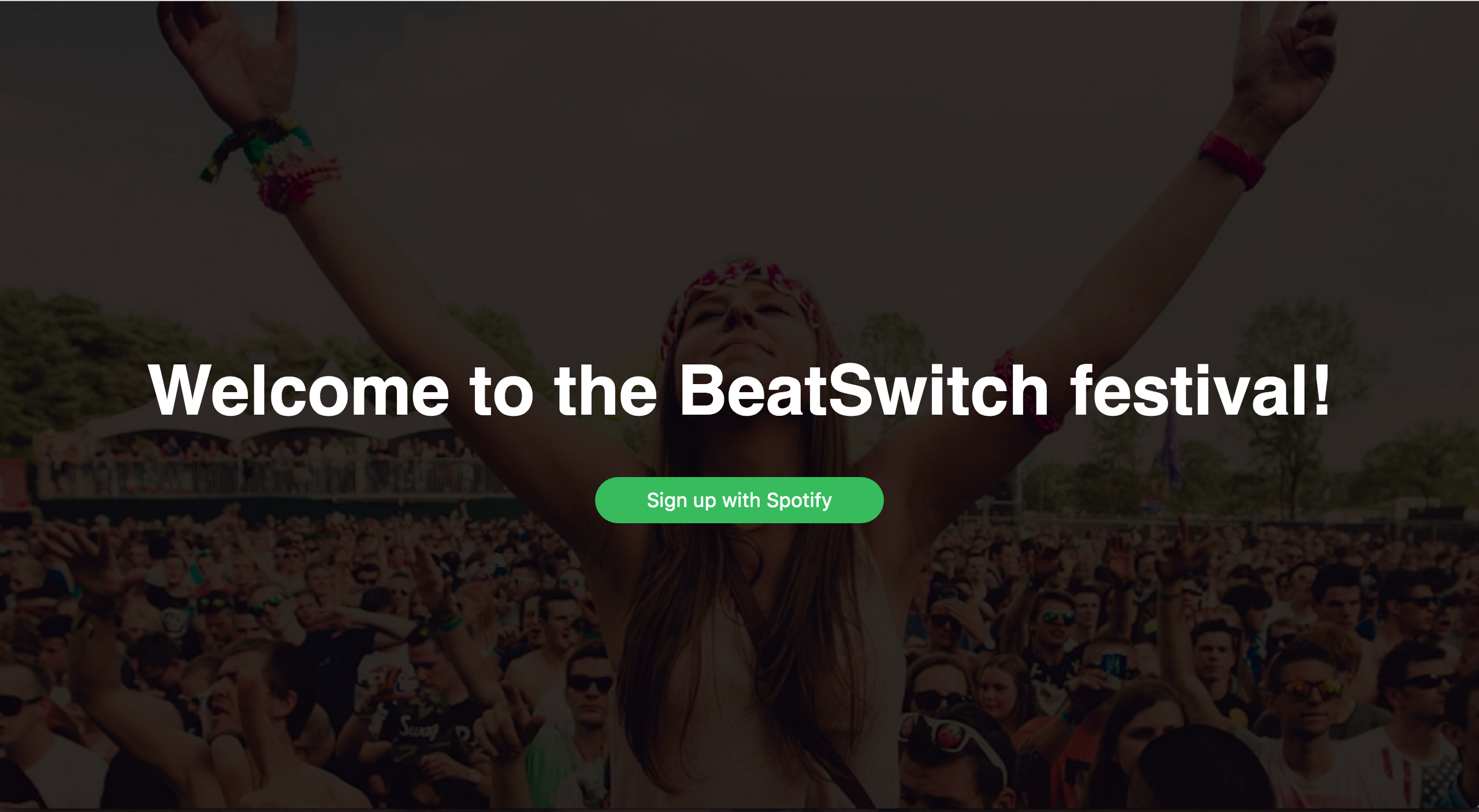 Welcome to the BeatSwitch festival!

Sign up with Spotify